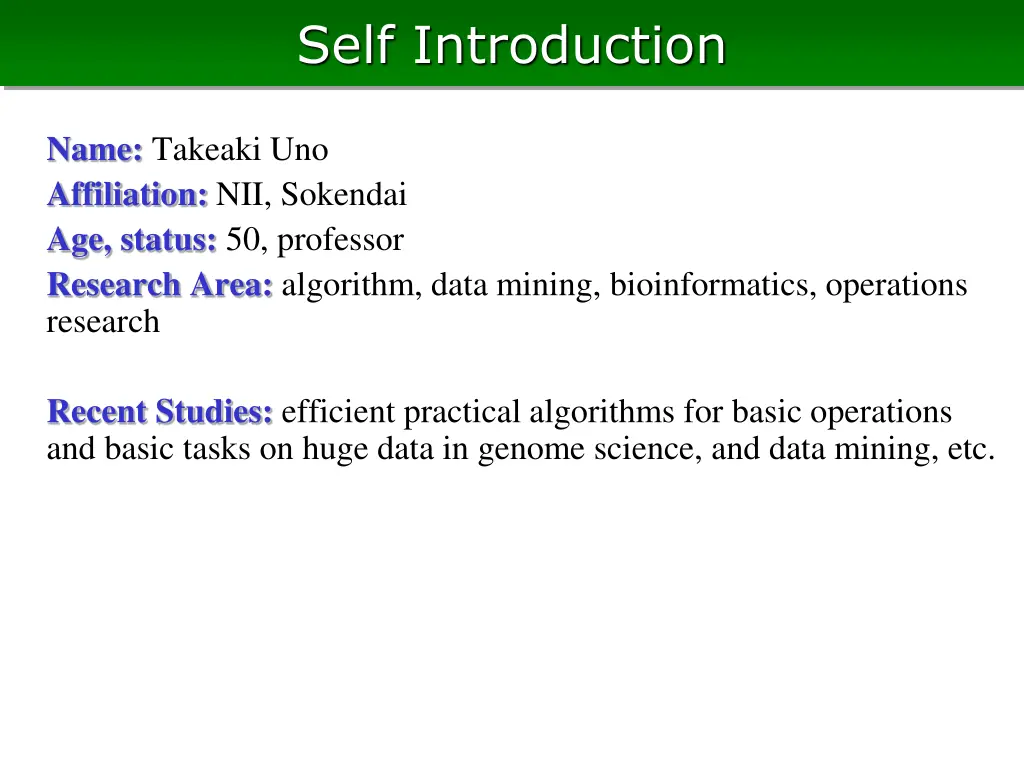 Self Introduction

Name: Takeaki Uno
Affiliation: NII, Sokendai
Age, status: 50, professor
Research Area: algorithm, data mining, bioinformatics, operations research

Recent Studies: efficient practical algorithms for basic operations and basic tasks on huge data in genome science, and data mining, etc.